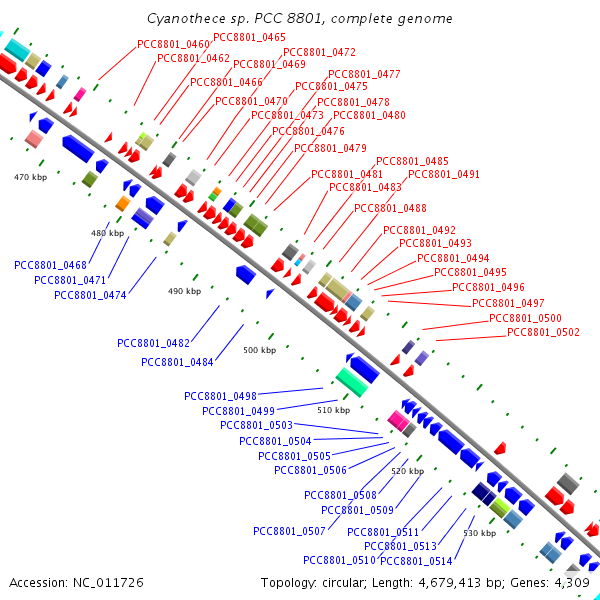 Cyanothece sp. PCC 8801, complete genome

PCC8801_0460
PCC8801_0465
PCC8801_0462
PCC8801_0472
PCC8801_0469
PCC8801_0466
PCC8801_0477
PCC8801_0475
PCC8801_0470
PCC8801_0478
PCC8801_0473
PCC8801_0480
PCC8801_0476
PCC8801_0479
PCC8801_0485
PCC8801_0481
PCC8801_0491
PCC8801_0483
PCC8801_0488
PCC8801_0492
PCC8801_0493
PCC8801_0494
PCC8801_0495
PCC8801_0496
PCC8801_0497
PCC8801_0500
PCC8801_0502

470 kbp
480 kbp
490 kbp
500 kbp
510 kbp
520 kbp
530 kbp

PCC8801_0468
PCC8801_0471
PCC8801_0474
PCC8801_0482
PCC8801_0484
PCC8801_0498
PCC8801_0499
PCC8801_0503
PCC8801_0504
PCC8801_0505
PCC8801_0506
PCC8801_0508
PCC8801_0509
PCC8801_0507
PCC8801_0511
PCC8801_0513
PCC8801_0510
PCC8801_0514

Accession: NC_011726
Topology: circular; Length: 4,679,413 bp; Genes: 4,309